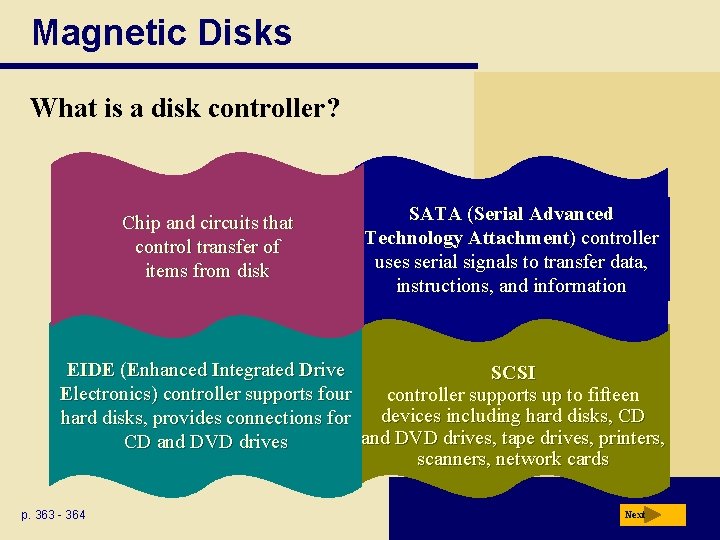 Magnetic Disks

What is a disk controller?

Chip and circuits that control transfer of items from disk

SATA (Serial Advanced Technology Attachment) controller uses serial signals to transfer data, instructions, and information

EIDE (Enhanced Integrated Drive Electronics) controller supports four hard disks, provides connections for CD and DVD drives

SCSI
controller supports up to fifteen devices including hard disks, CD and DVD drives, tape drives, printers, scanners, network cards

p. 363 - 364

Next